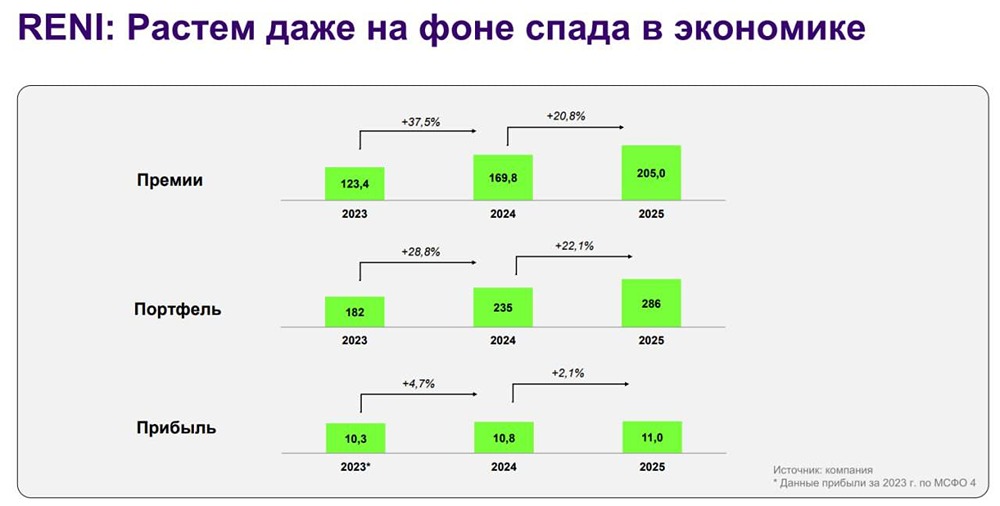 RENI: Растем даже на фоне спада в экономике

Премии

+37,5%

+20,8%

123,4

169,8

205,0

2023

2024

2025

Портфель

+28,8%

+22,1%

182

235

286

2023

2024

2025

Прибыль

+4,7%

+2,1%

10,3

10,8

11,0

2023*

2024

2025

Источник: компания
* Данные прибыли за 2023 г. по МСФО 4